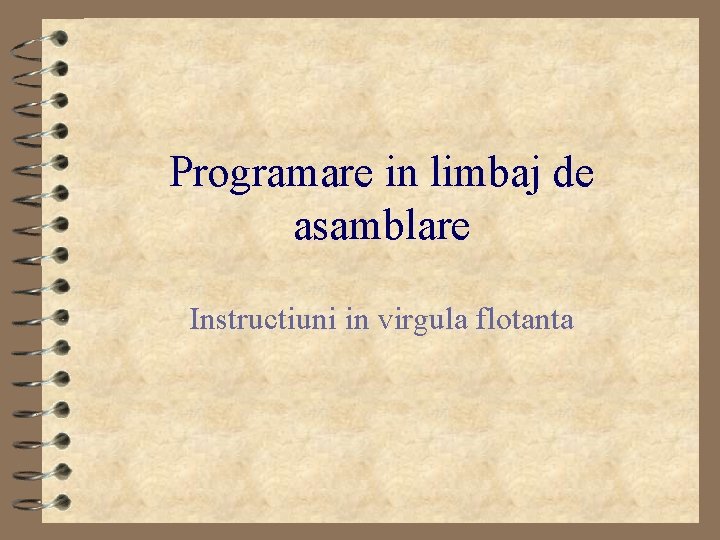 Programare in limbaj de asamblare

Instructiuni in virgula flotanta